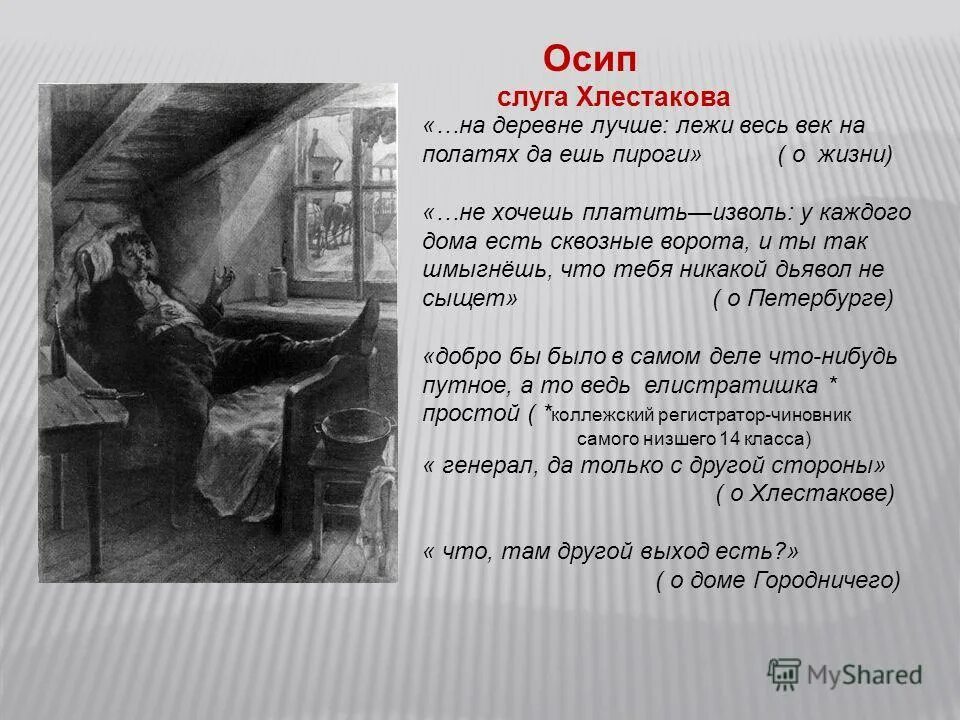 Осип
слуга Хлестакова

«…на деревне лучше: лежи весь век на полатях да ешь пироги» ( о жизни)

«…не хочешь платить—изволь: у каждого дома есть сквозные ворота, и ты так шмыгнёшь, что тебя никакой дьявол не сыщет» ( о Петербурге)

«добро бы было в самом деле что-нибудь путное, а то ведь елистратишка * простой ( *коллежский регистратор-чиновник самого низшего 14 класса)
« генерал, да только с другой стороны» ( о Хлестакове)

« что, там другой выход есть?» ( о доме Городничего)

MyShared